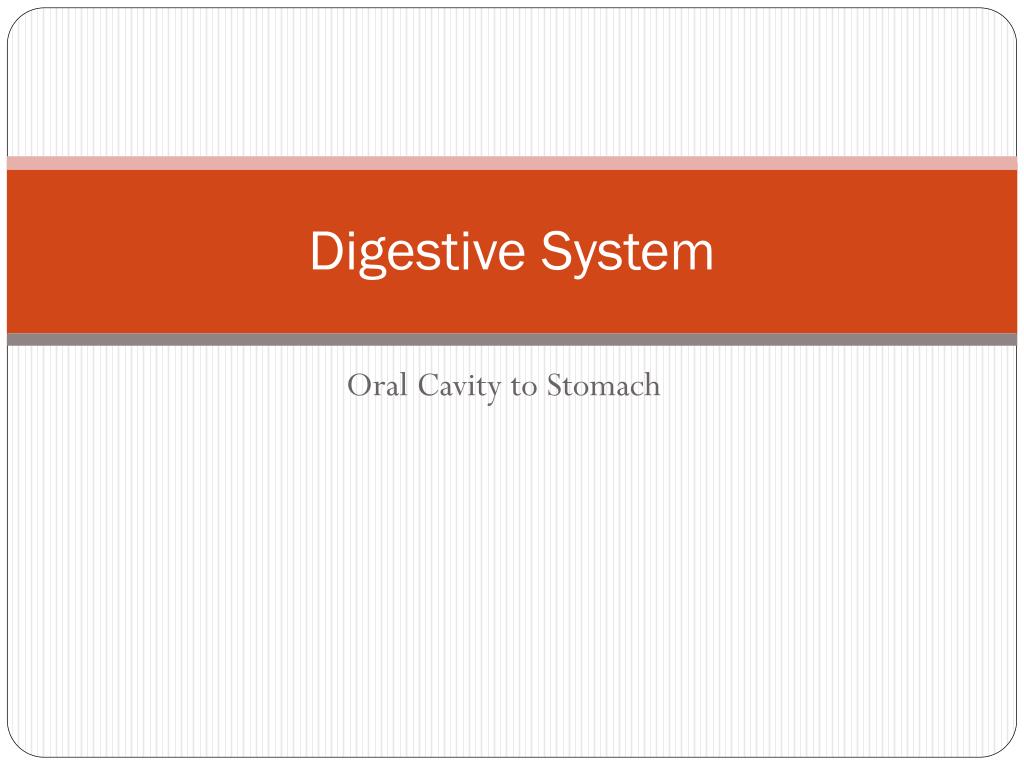 Digestive System

Oral Cavity to Stomach